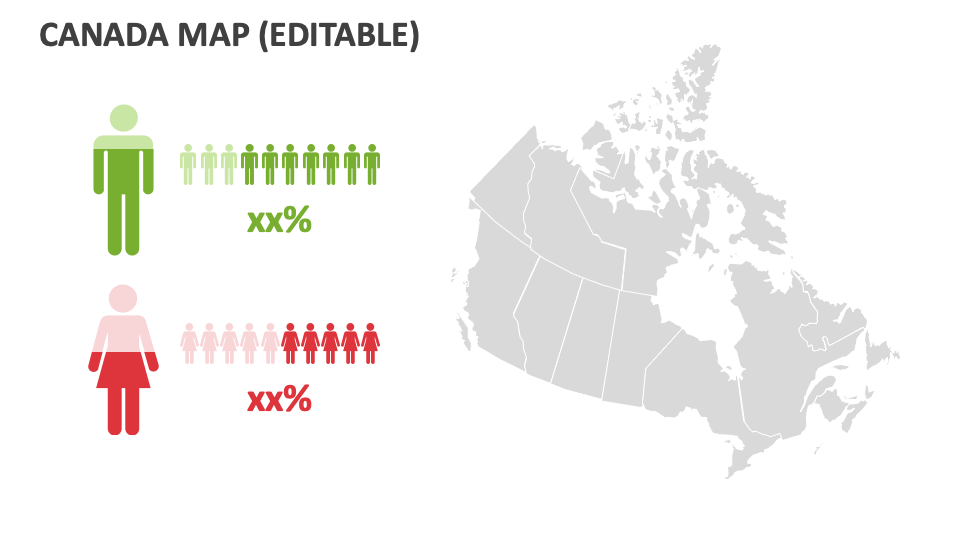 CANADA MAP (EDITABLE)

xx%

xx%